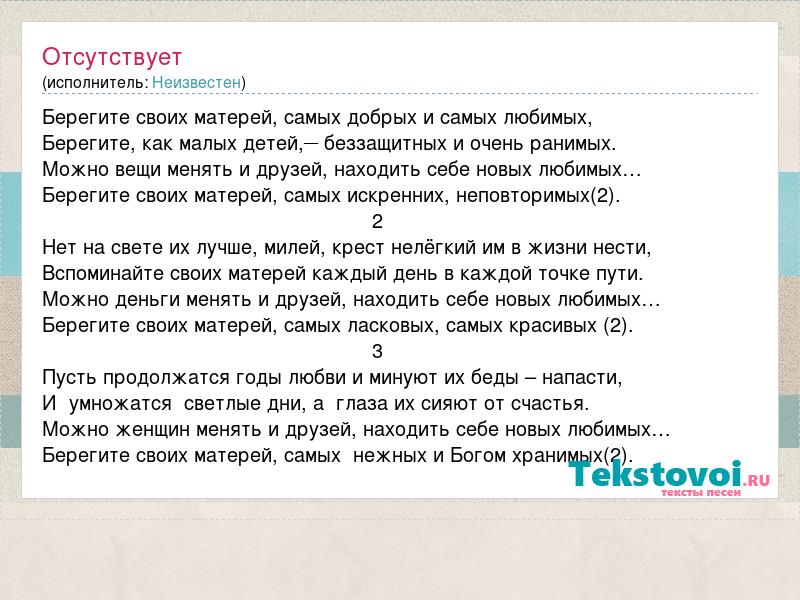 Отсутствует
(исполнитель: Неизвестен)

Берегите своих матерей, самых добрых и самых любимых,
Берегите, как малых детей,— беззащитных и очень ранимых.
Можно вещи менять и друзей, находить себе новых любимых…
Берегите своих матерей, самых искренних, неповторимых(2).

2

Нет на свете их лучше, милей, крест нелёгкий им в жизни нести,
Вспоминайте своих матерей каждый день в каждой точке пути.
Можно деньги менять и друзей, находить себе новых любимых…
Берегите своих матерей, самых ласковых, самых красивых (2).

3

Пусть продолжатся годы любви и минуют их беды – напасти,
И умножатся светлые дни, а глаза их сияют от счастья.
Можно женщин менять и друзей, находить себе новых любимых…
Берегите своих матерей, самых нежных и Богом хранимых(2).

Tekstovoi.RU
тексты песен